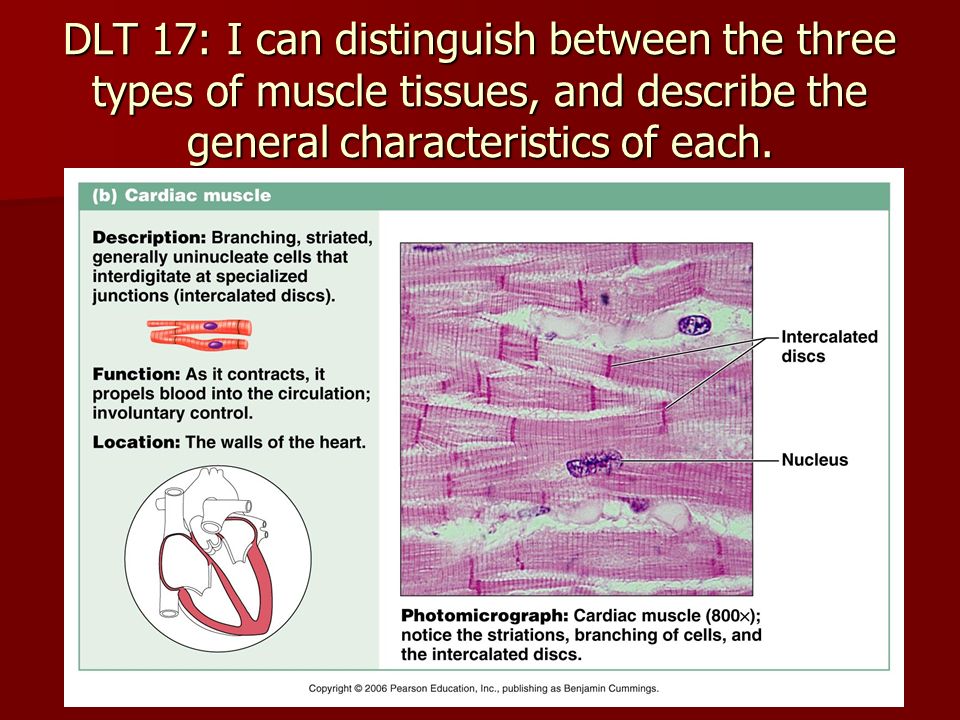 DLT 17: I can distinguish between the three types of muscle tissues, and describe the general characteristics of each.

(b) Cardiac muscle

Description: Branching, striated, generally uninucleate cells that interdigitate at specialized junctions (intercalated discs).

Function: As it contracts, it propels blood into the circulation; involuntary control.

Location: The walls of the heart.

Intercalated discs

Nucleus

Photomicrograph: Cardiac muscle (800×); notice the striations, branching of cells, and the intercalated discs.

Copyright © 2006 Pearson Education, Inc., publishing as Benjamin Cummings.